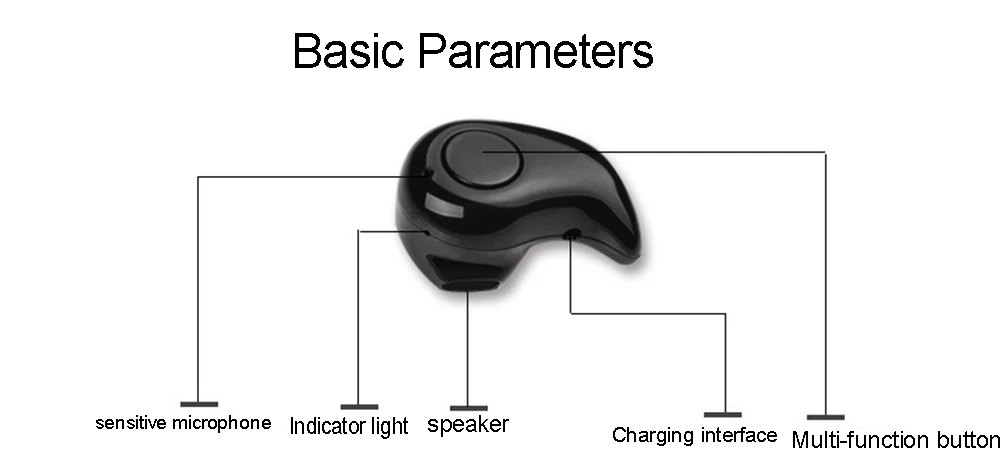 Basic Parameters

sensitive microphone

Indicator light

speaker

Charging interface

Multi-function button